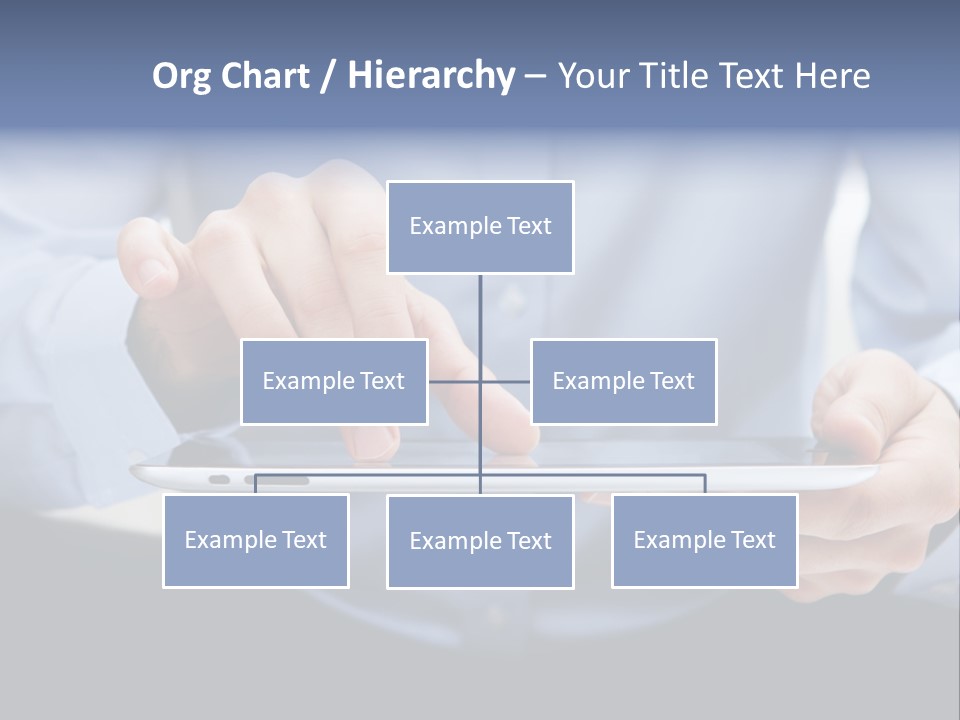 Org Chart / Hierarchy – Your Title Text Here

Example Text

Example Text

Example Text

Example Text

Example Text

Example Text